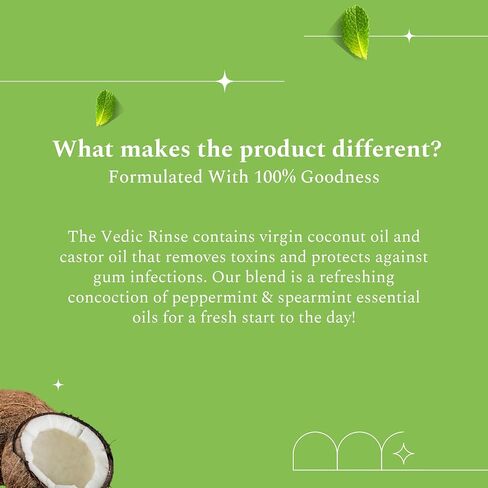 What makes the product different?
Formulated With 100% Goodness

The Vedic Rinse contains virgin coconut oil and castor oil that removes toxins and protects against gum infections. Our blend is a refreshing concoction of peppermint & spearmint essential oils for a fresh start to the day!